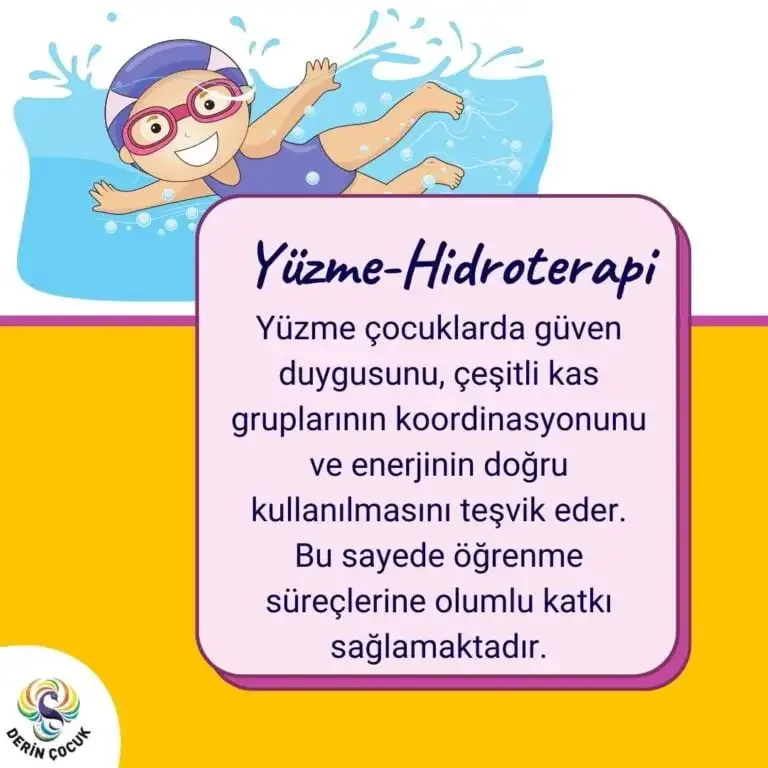 Yüzme-Hidroterapi

Yüzme çocuklarda güven duygusunu, çeşitli kas gruplarının koordinasyonunu ve enerjinin doğru kullanılmasını teşvik eder. Bu sayede öğrenme süreçlerine olumlu katkı sağlamaktadır.

DERİN ÇOCUK